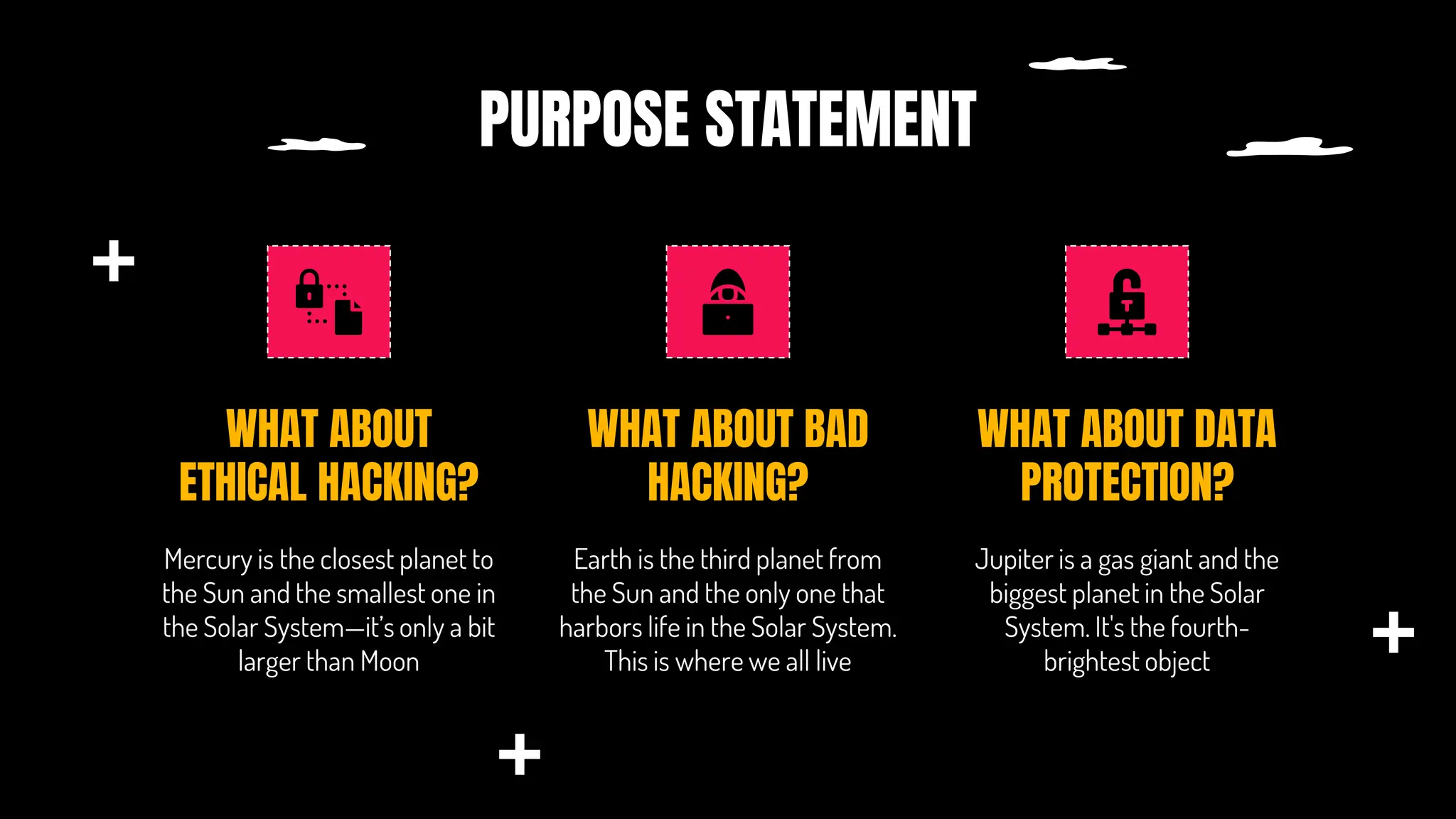 PURPOSE STATEMENT

WHAT ABOUT ETHICAL HACKING?

Mercury is the closest planet to the Sun and the smallest one in the Solar System—it's only a bit larger than Moon

WHAT ABOUT BAD HACKING?

Earth is the third planet from the Sun and the only one that harbors life in the Solar System. This is where we all live

WHAT ABOUT DATA PROTECTION?

Jupiter is a gas giant and the biggest planet in the Solar System. It's the fourth-brightest object